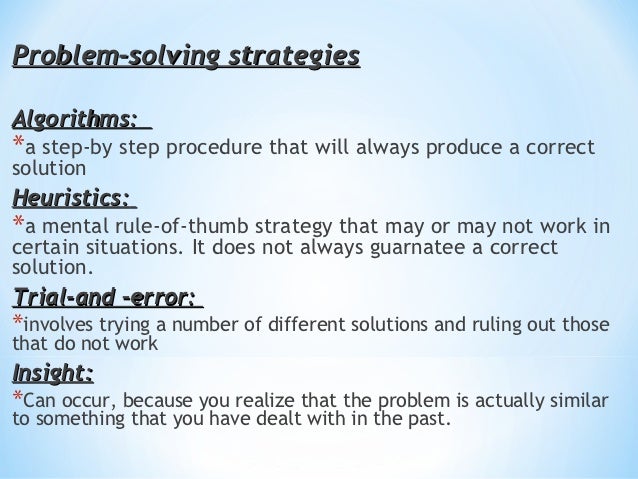 Problem-solving strategies

Algorithms:
*a step-by step procedure that will always produce a correct solution

Heuristics:
*a mental rule-of-thumb strategy that may or may not work in certain situations. It does not always guarnatee a correct solution.

Trial-and -error:
*involves trying a number of different solutions and ruling out those that do not work

Insight:
*Can occur, because you realize that the problem is actually similar to something that you have dealt with in the past.